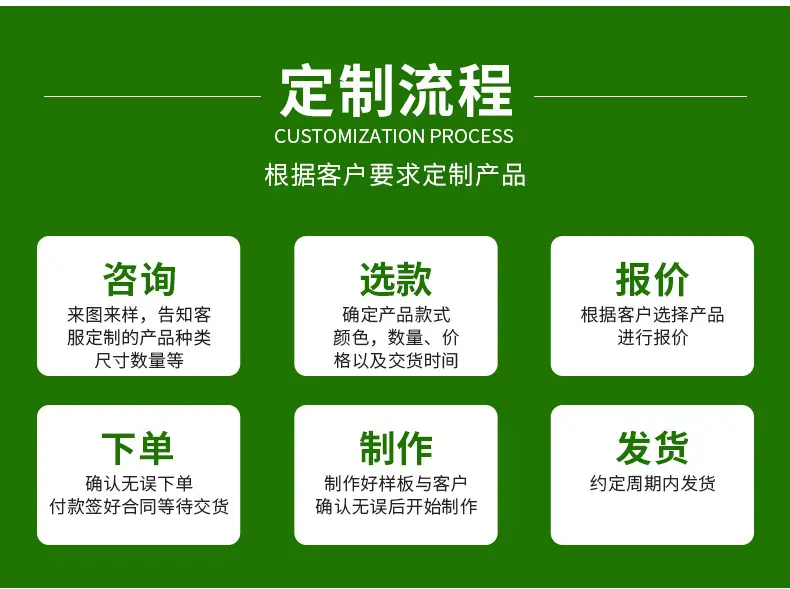 定制流程
CUSTOMIZATION PROCESS
根据客户要求定制产品

咨询
来图来样，告知客服定制的产品种类尺寸数量等

选款
确定产品款式颜色，数量、价格以及交货时间

报价
根据客户选择产品进行报价

下单
确认无误下单付款签好合同等待交货

制作
制作好样板与客户确认无误后开始制作

发货
约定周期内发货